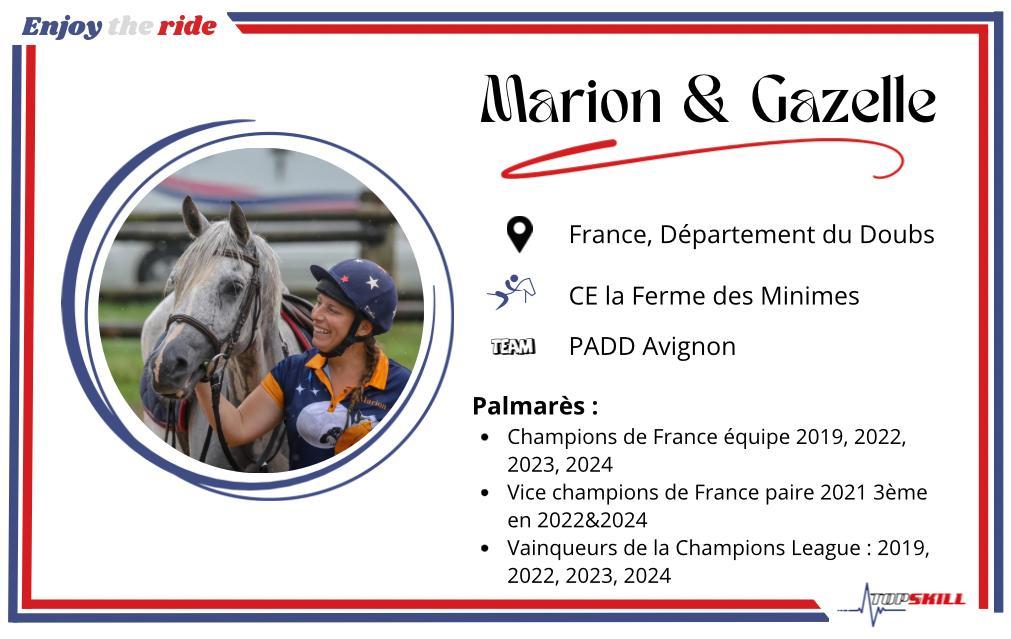 Enjoy the ride

Marion & Gazelle

France, Département du Doubs

CE la Ferme des Minimes

TEAM PADD Avignon

Palmarès :

- Champions de France équipe 2019, 2022, 2023, 2024
- Vice champions de France paire 2021 3ème en 2022&2024
- Vainqueurs de la Champions League : 2019, 2022, 2023, 2024

TOPSKILL